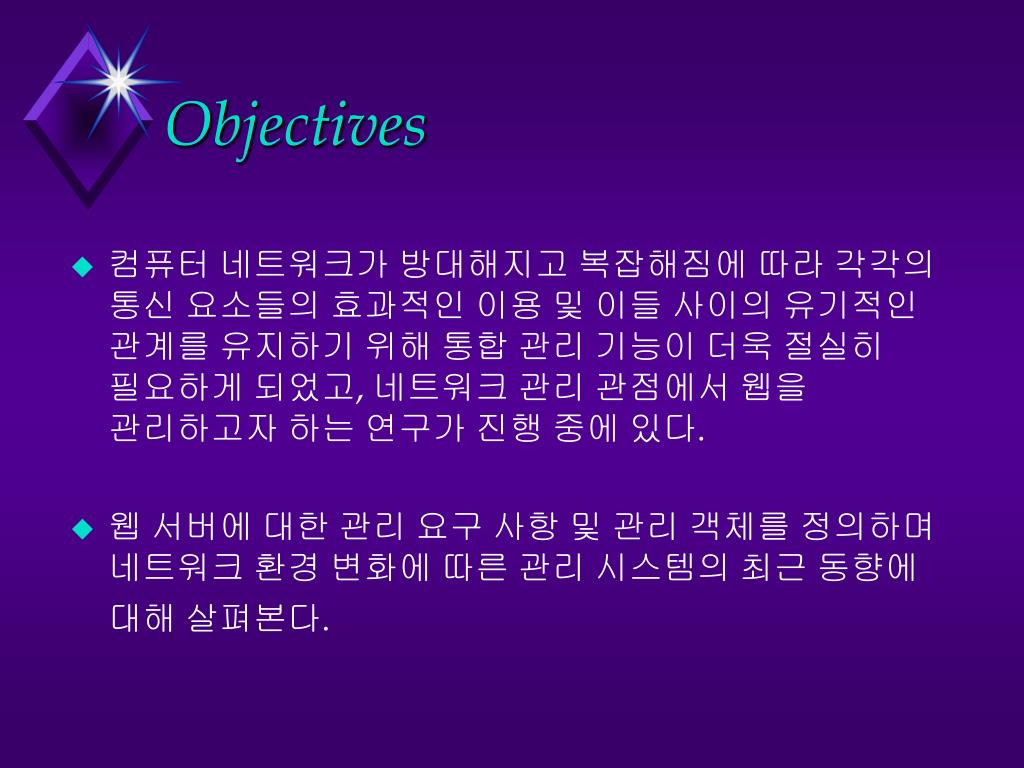 Objectives

◆ 컴퓨터 네트워크가 방대해지고 복잡해짐에 따라 각각의 통신 요소들의 효과적인 이용 및 이들 사이의 유기적인 관계를 유지하기 위해 통합 관리 기능이 더욱 절실히 필요하게 되었고, 네트워크 관리 관점에서 웹을 관리하고자 하는 연구가 진행 중에 있다.

◆ 웹 서버에 대한 관리 요구 사항 및 관리 객체를 정의하며 네트워크 환경 변화에 따른 관리 시스템의 최근 동향에 대해 살펴본다.